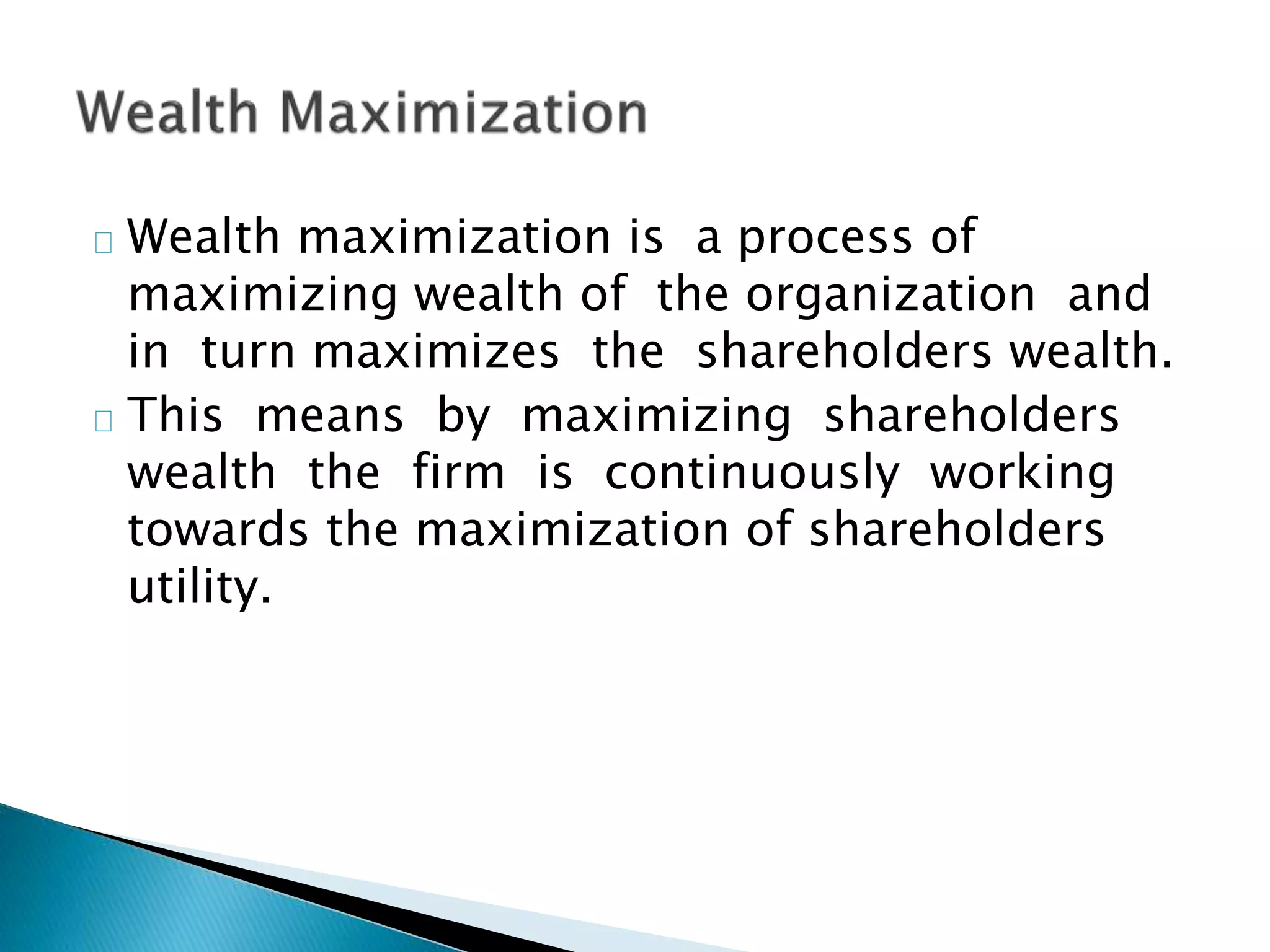 Wealth Maximization

Wealth maximization is a process of maximizing wealth of the organization and in turn maximizes the shareholders wealth.

This means by maximizing shareholders wealth the firm is continuously working towards the maximization of shareholders utility.